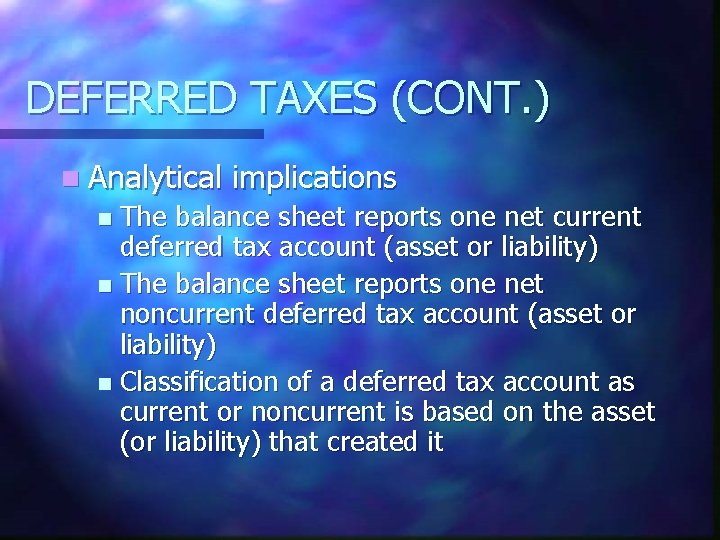 DEFERRED TAXES (CONT.)

Analytical implications

The balance sheet reports one net current deferred tax account (asset or liability)

The balance sheet reports one net noncurrent deferred tax account (asset or liability)

Classification of a deferred tax account as current or noncurrent is based on the asset (or liability) that created it